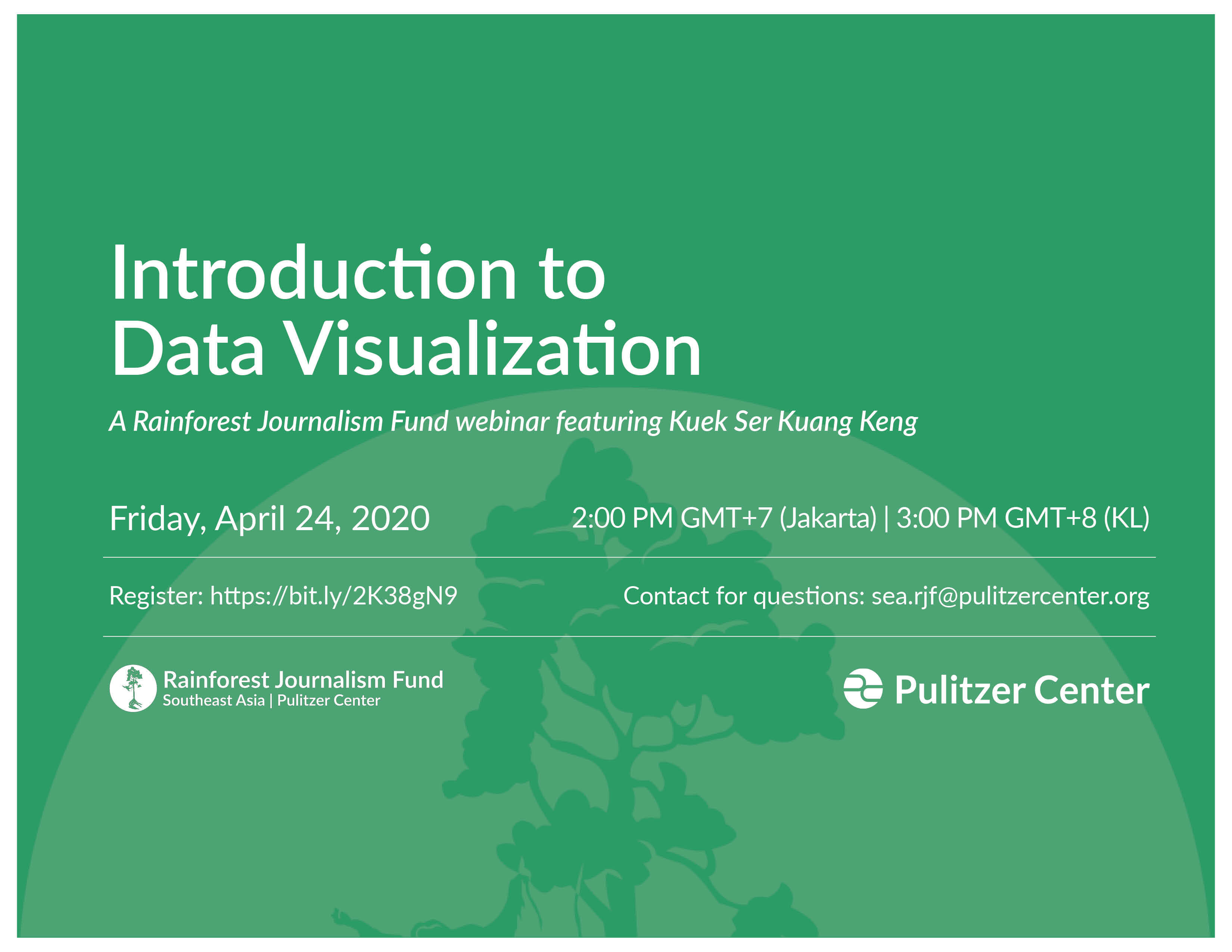 Introduction to Data Visualization

A Rainforest Journalism Fund webinar featuring Kuek Ser Kuang Keng

Friday, April 24, 2020

2:00 PM GMT+7 (Jakarta) | 3:00 PM GMT+8 (KL)

Register: https://bit.ly/2K38gN9

Contact for questions: sea.rjf@pulitzercenter.org

Rainforest Journalism Fund
Southeast Asia | Pulitzer Center

Pulitzer Center